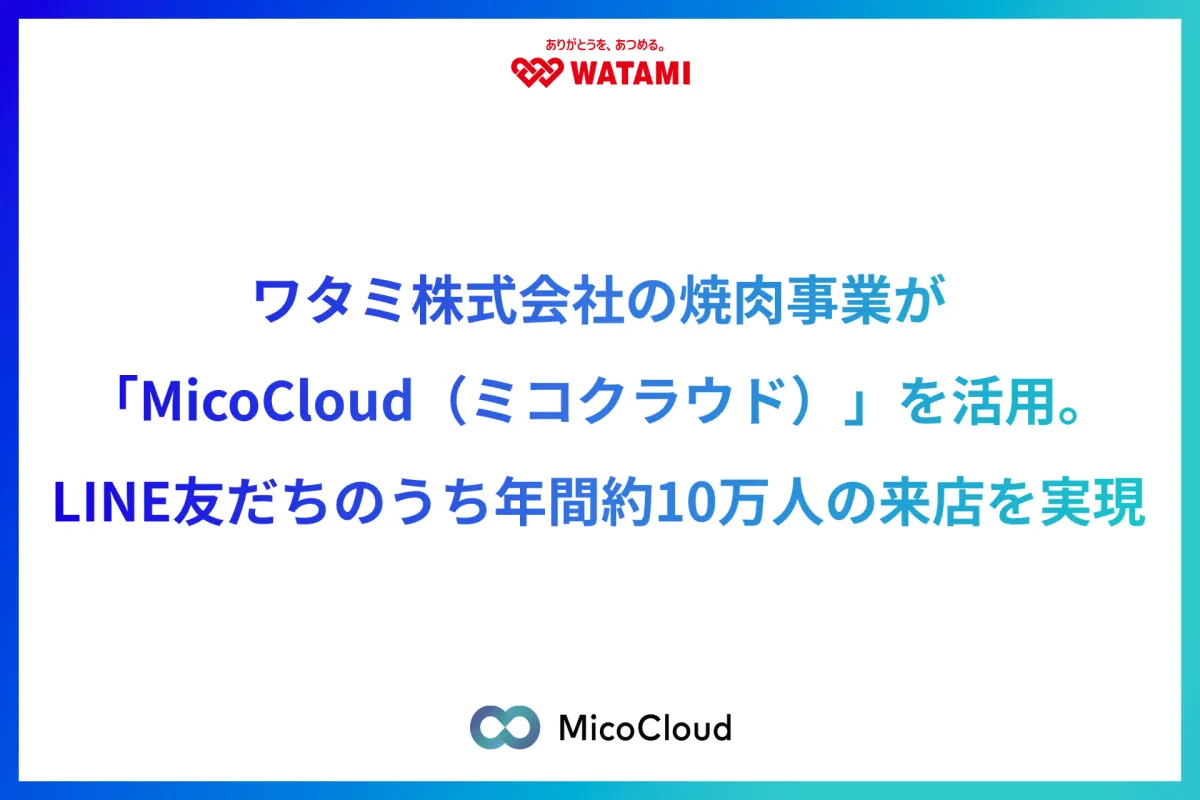 ありがとうを、あつめる。
WATAMI

ワタミ株式会社の焼肉事業が
「MicoCloud（ミコクラウド）」を活用。
LINE友だちのうち年間約10万人の来店を実現

MicoCloud